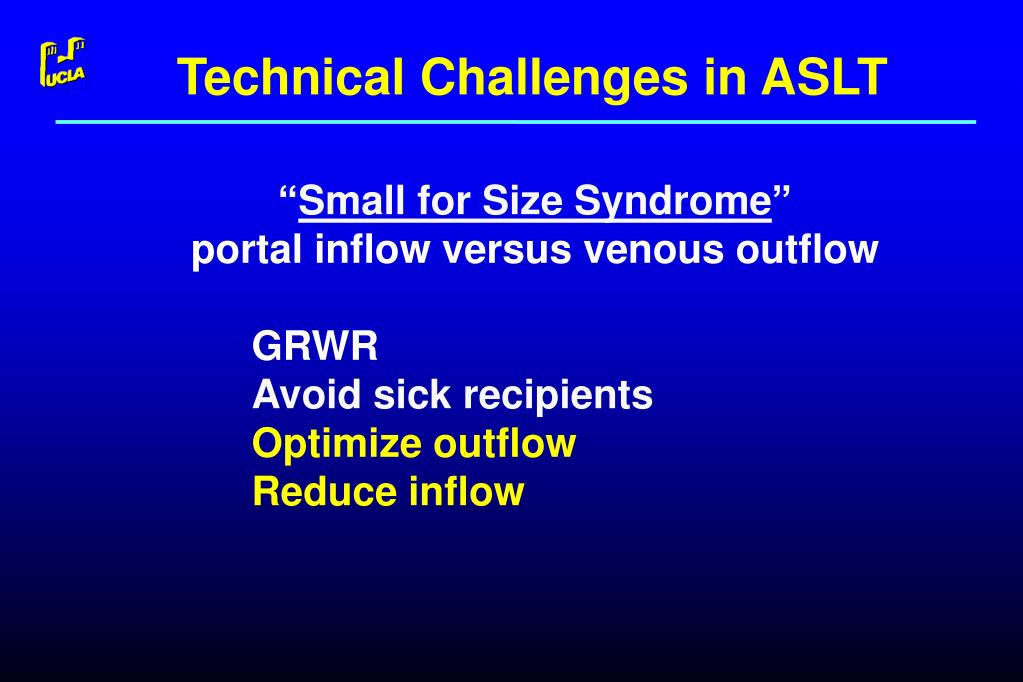 UCLA

Technical Challenges in ASLT

“Small for Size Syndrome”
portal inflow versus venous outflow

GRWR
Avoid sick recipients
Optimize outflow
Reduce inflow